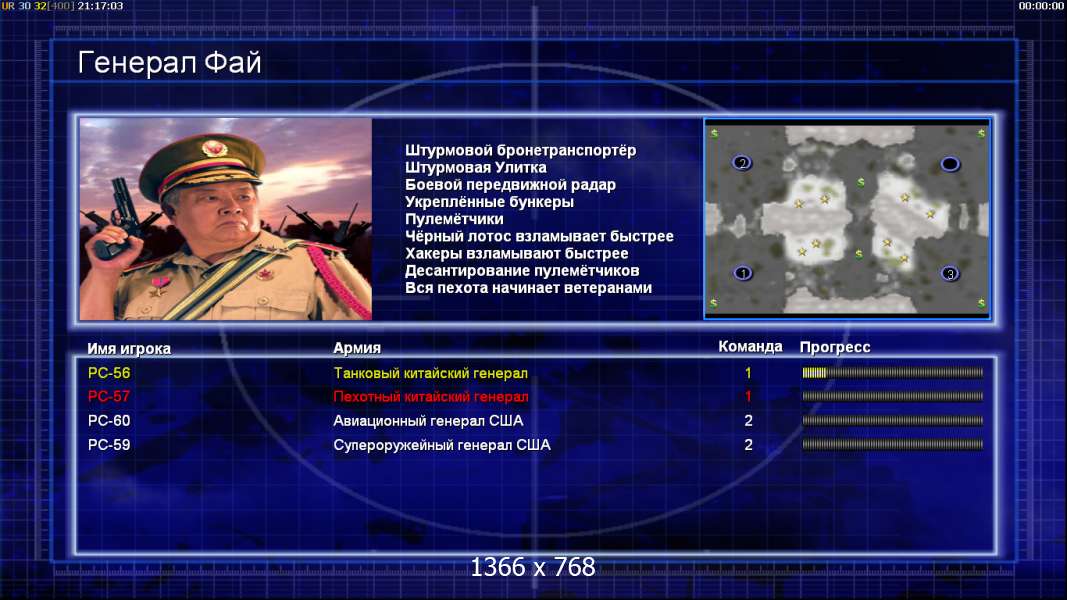 UR 30 32[400] 21:17:03

00:00:00

Генерал Фай

Штурмовой бронетранспортёр
Штурмовая Улитка
Боевой передвижной радар
Укреплённые бункеры
Пулемётчики
Чёрный лотос взламывает быстрее
Хакеры взламывают быстрее
Десантирование пулемётчиков
Вся пехота начинает ветеранами

2
1
3

| Имя игрока | Армия | Команда | Прогресс |
|---|---|---|---|
| PC-56 | Танковый китайский генерал | 1 | |
| PC-57 | Пехотный китайский генерал | 1 | |
| PC-60 | Авиационный генерал США | 2 | |
| PC-59 | Супероружейный генерал США | 2 | |

1366 x 768